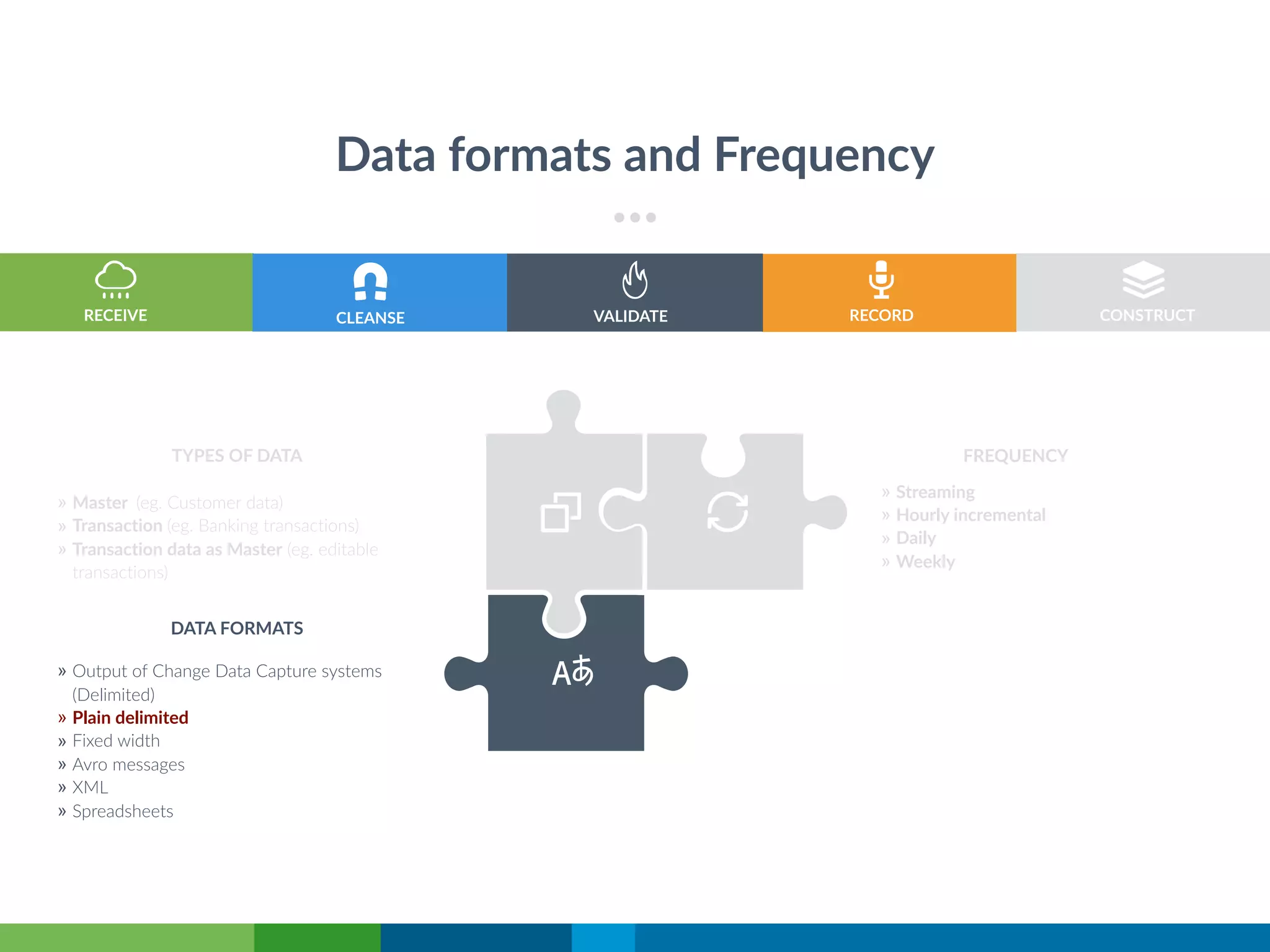 Data formats and Frequency

RECEIVE

CLEANSE

VALIDATE

RECORD

CONSTRUCT

TYPES OF DATA

» Master (eg. Customer data)
» Transaction (eg. Banking transactions)
» Transaction data as Master (eg. editable transactions)

DATA FORMATS

» Output of Change Data Capture systems (Delimited)
» Plain delimited
» Fixed width
» Avro messages
» XML
» Spreadsheets

Aあ

FREQUENCY

» Streaming
» Hourly incremental
» Daily
» Weekly